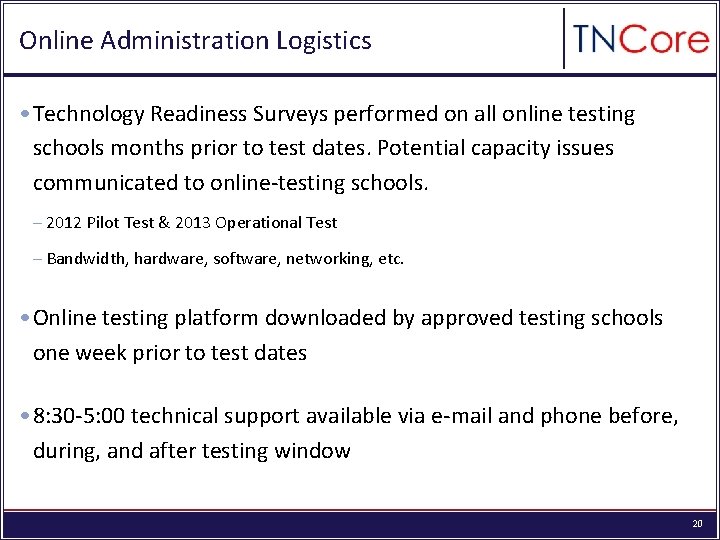 Online Administration Logistics

TNCore

• Technology Readiness Surveys performed on all online testing schools months prior to test dates. Potential capacity issues communicated to online-testing schools.

– 2012 Pilot Test & 2013 Operational Test

– Bandwidth, hardware, software, networking, etc.

• Online testing platform downloaded by approved testing schools one week prior to test dates

• 8:30-5:00 technical support available via e-mail and phone before, during, and after testing window

20